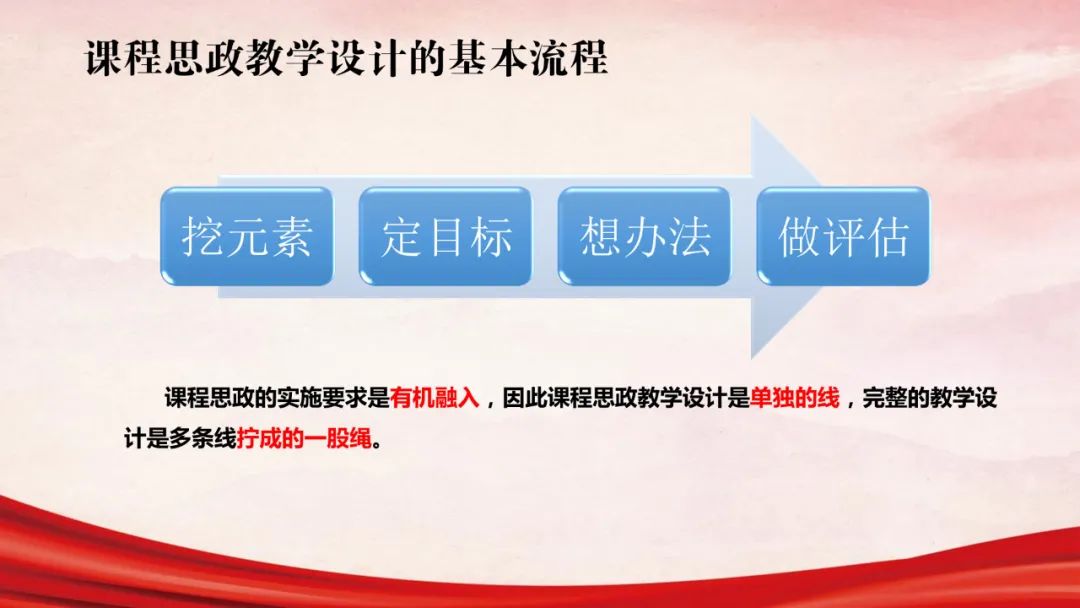 课程思政教学设计的基本流程

挖元素

定目标

想办法

做评估

课程思政的实施要求是有机融入，因此课程思政教学设计是单独的线，完整的教学设计是多条线拧成的一股绳。